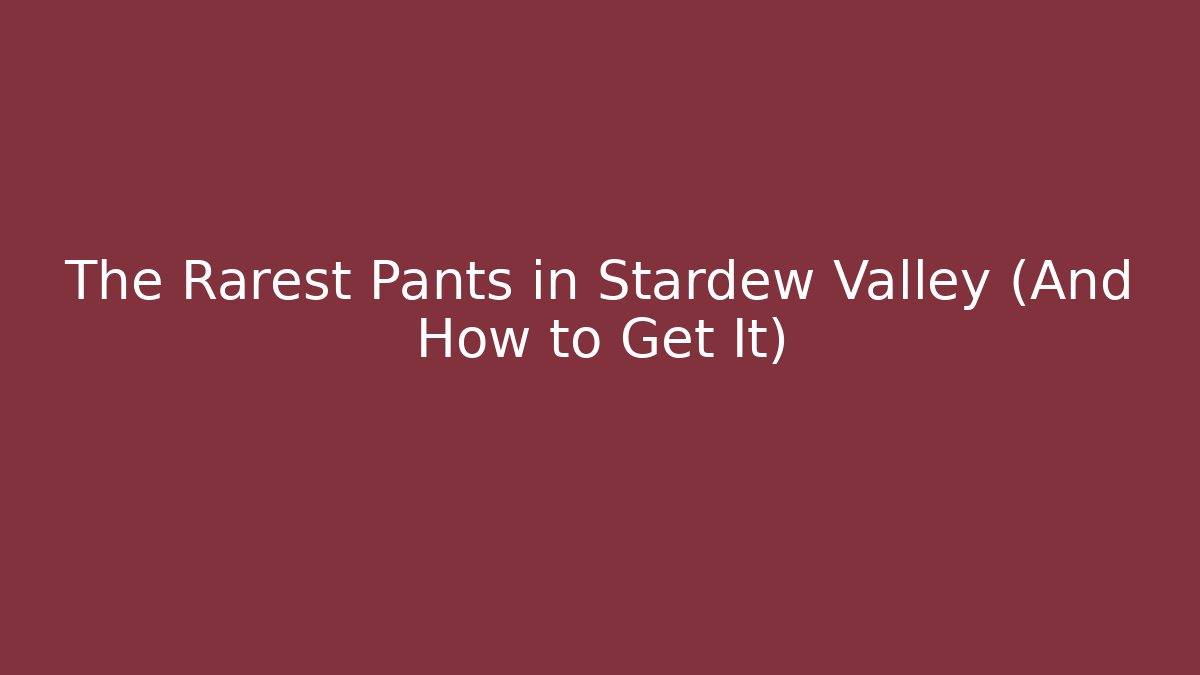 The Rarest Pants in Stardew Valley (And How to Get It)